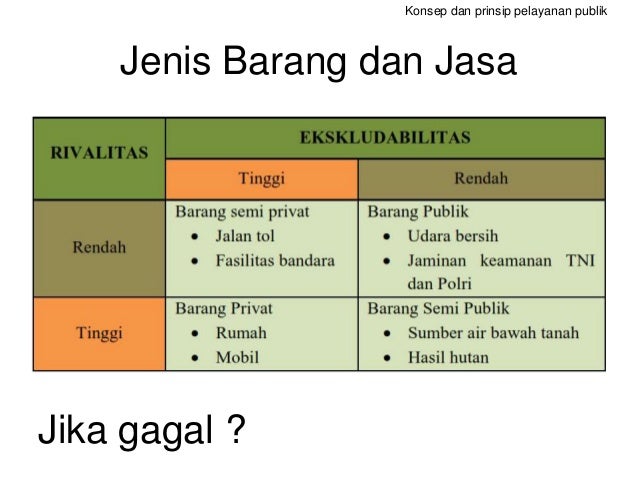 Konsep dan prinsip pelayanan publik

Jenis Barang dan Jasa

| RIVALITAS | EKSKLUDABILITAS | |
|---|---|---|
| | Tinggi | Rendah |
| Rendah | Barang semi privat • Jalan tol • Fasilitas bandara | Barang Publik • Udara bersih • Jaminan keamanan TNI dan Polri |
| Tinggi | Barang Privat • Rumah • Mobil | Barang Semi Publik • Sumber air bawah tanah • Hasil hutan |

Jika gagal ?